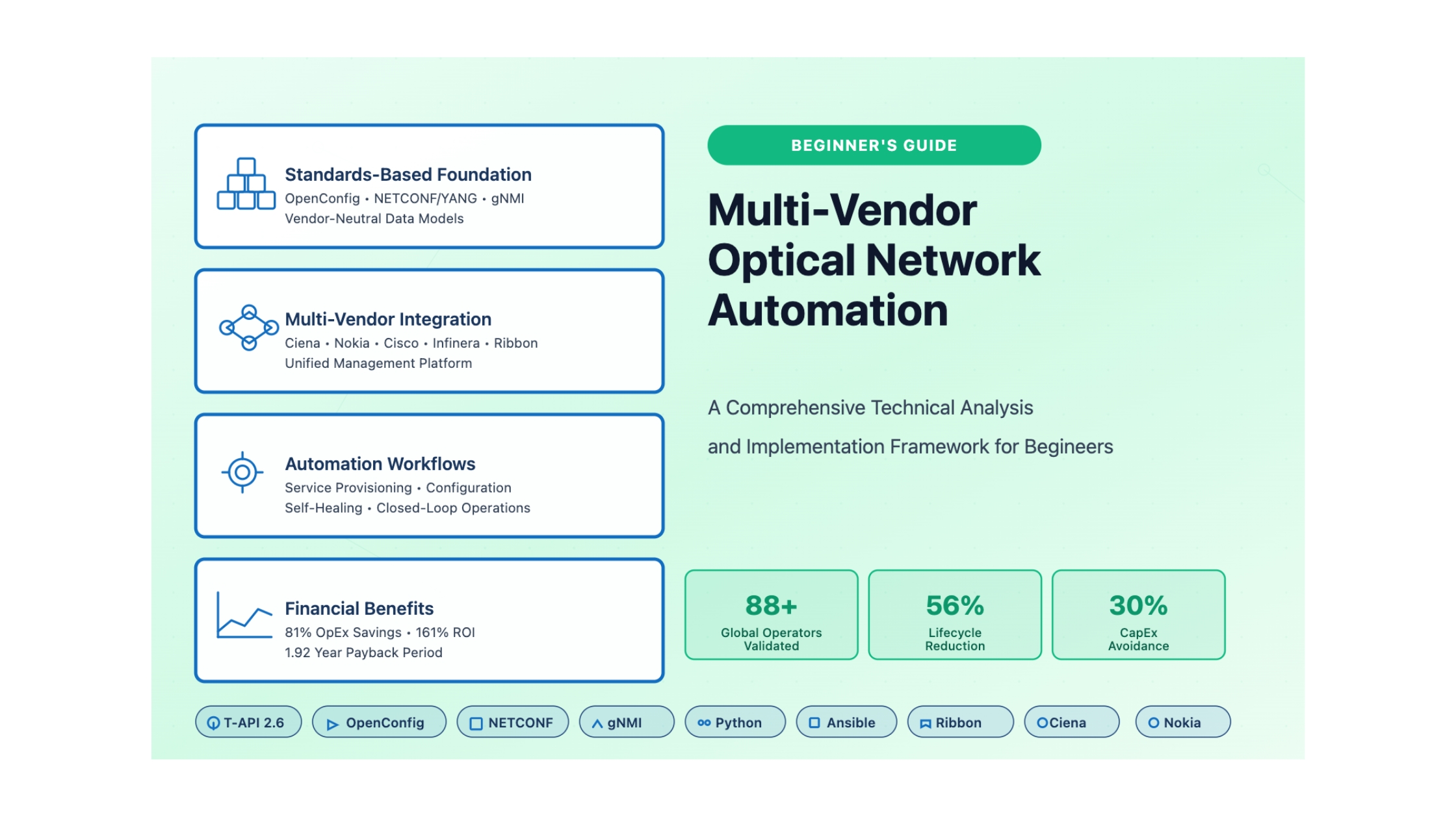 Standards-Based Foundation
OpenConfig • NETCONF/YANG • gNMI
Vendor-Neutral Data Models

Multi-Vendor Integration
Ciena • Nokia • Cisco • Infinera • Ribbon
Unified Management Platform

Automation Workflows
Service Provisioning • Configuration
Self-Healing • Closed-Loop Operations

Financial Benefits
81% OpEx Savings • 161% ROI
1.92 Year Payback Period

BEGINNER'S GUIDE

Multi-Vendor Optical Network Automation

A Comprehensive Technical Analysis
and Implementation Framework for Begineers

88+
Global Operators Validated

56%
Lifecycle Reduction

30%
CapEx Avoidance

T-API 2.6
OpenConfig
NETCONF
gNMI
Python
Ansible
Ribbon
Ciena
Nokia